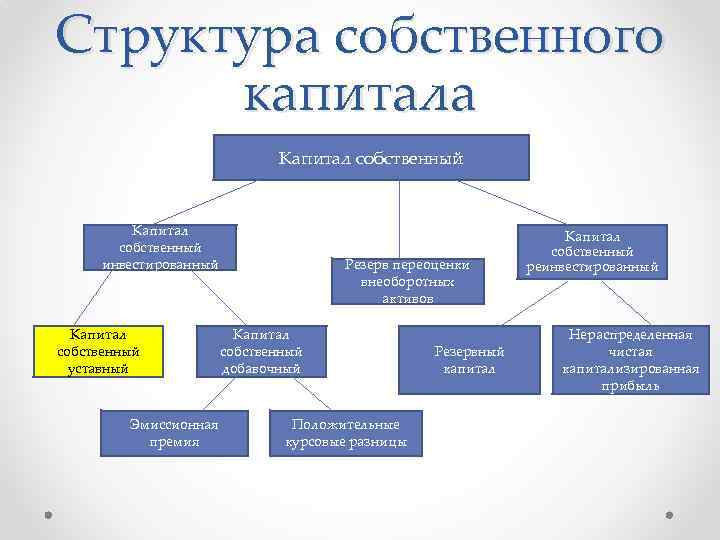 Структура собственного капитала

Капитал собственный

Капитал собственный инвестированный

Резерв переоценки внеоборотных активов

Капитал собственный реинвестированный

Капитал собственный уставный

Капитал собственный добавочный

Резервный капитал

Нераспределенная чистая капитализированная прибыль

Эмиссионная премия

Положительные курсовые разницы